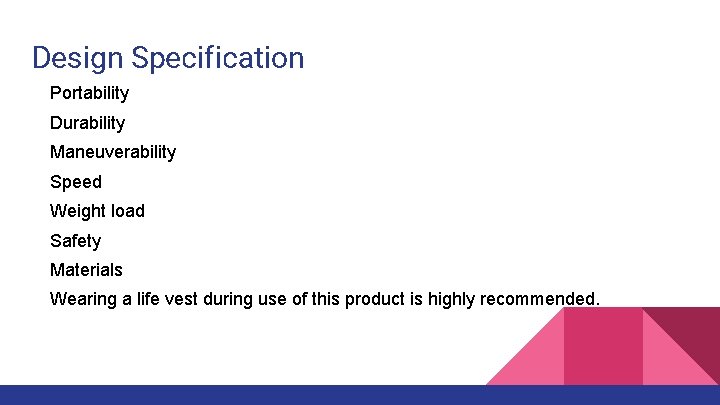 Design Specification

Portability

Durability

Maneuverability

Speed

Weight load

Safety

Materials

Wearing a life vest during use of this product is highly recommended.